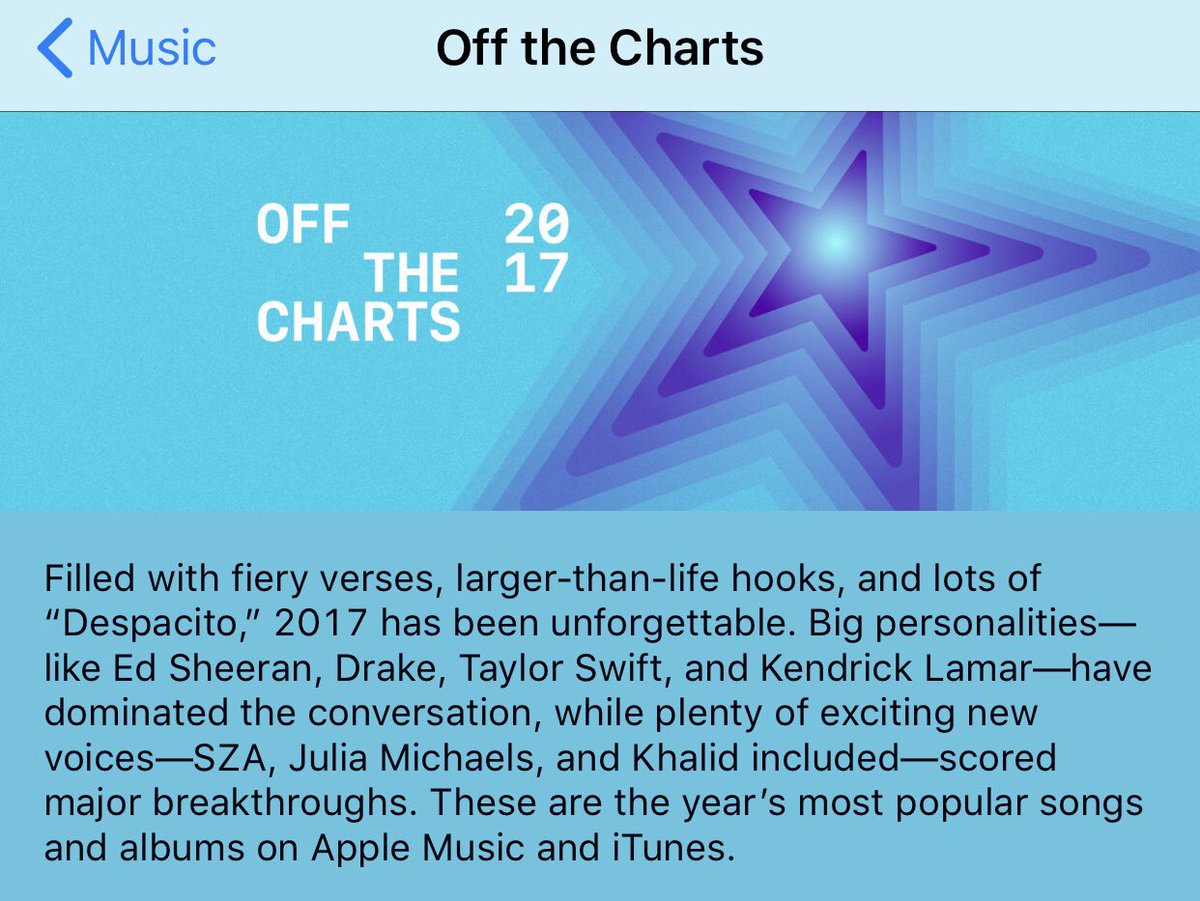 Music

Off the Charts

OFF 20
THE 17
CHARTS

Filled with fiery verses, larger-than-life hooks, and lots of “Despacito,” 2017 has been unforgettable. Big personalities—like Ed Sheeran, Drake, Taylor Swift, and Kendrick Lamar—have dominated the conversation, while plenty of exciting new voices—SZA, Julia Michaels, and Khalid included—scored major breakthroughs. These are the year’s most popular songs and albums on Apple Music and iTunes.